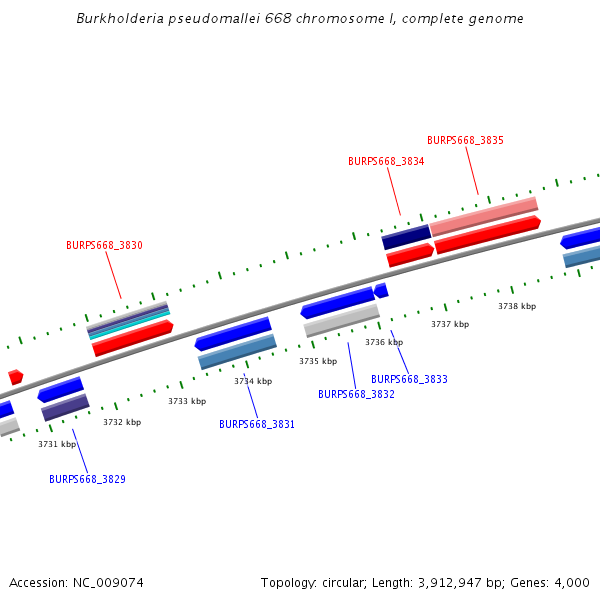 Burkholderia pseudomallei 668 chromosome I, complete genome

BURPS668_3835
BURPS668_3834
BURPS668_3830
3738 kbp
3737 kbp
3736 kbp
3735 kbp
3734 kbp
3733 kbp
3732 kbp
3731 kbp
BURPS668_3833
BURPS668_3832
BURPS668_3831
BURPS668_3829

Accession: NC_009074

Topology: circular; Length: 3,912,947 bp; Genes: 4,000